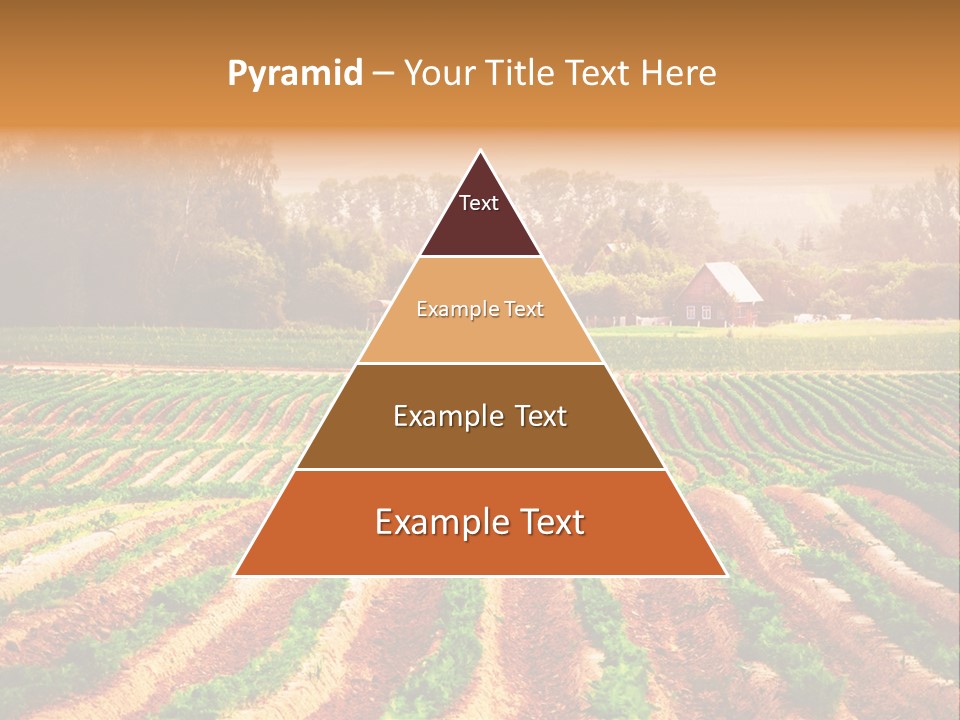 Pyramid – Your Title Text Here

Text

Example Text

Example Text

Example Text